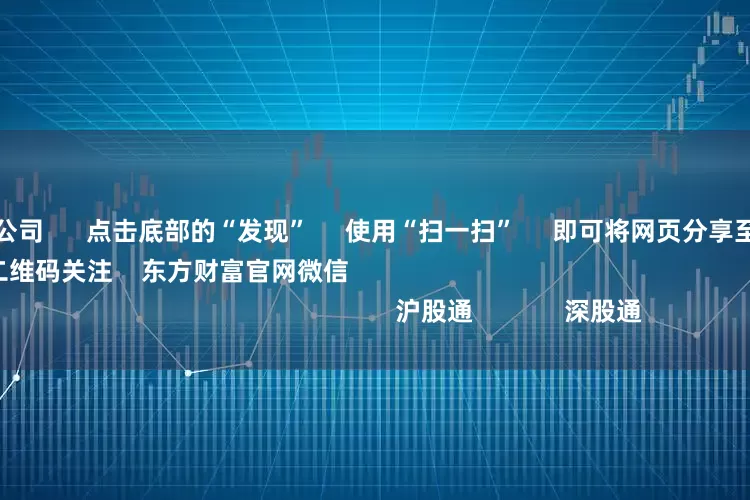 公司　点击底部的“发现”　使用“扫一扫”　即可将网页分享至

二维码关注　东方财富官网微信

沪股通　深股通